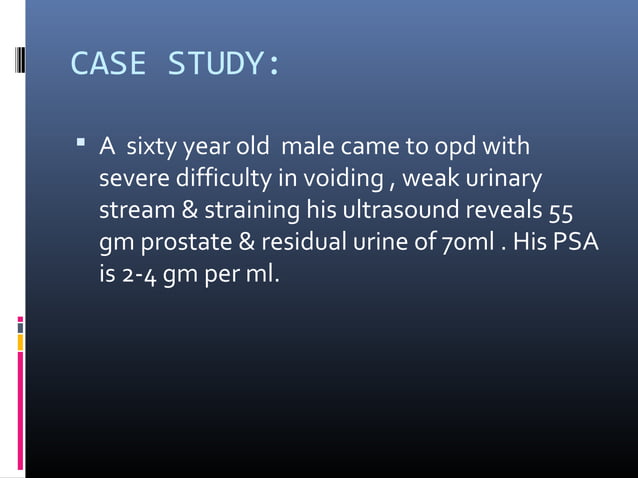 CASE STUDY:

▪ A sixty year old male came to opd with severe difficulty in voiding , weak urinary stream & straining his ultrasound reveals 55 gm prostate & residual urine of 70ml . His PSA is 2-4 gm per ml.